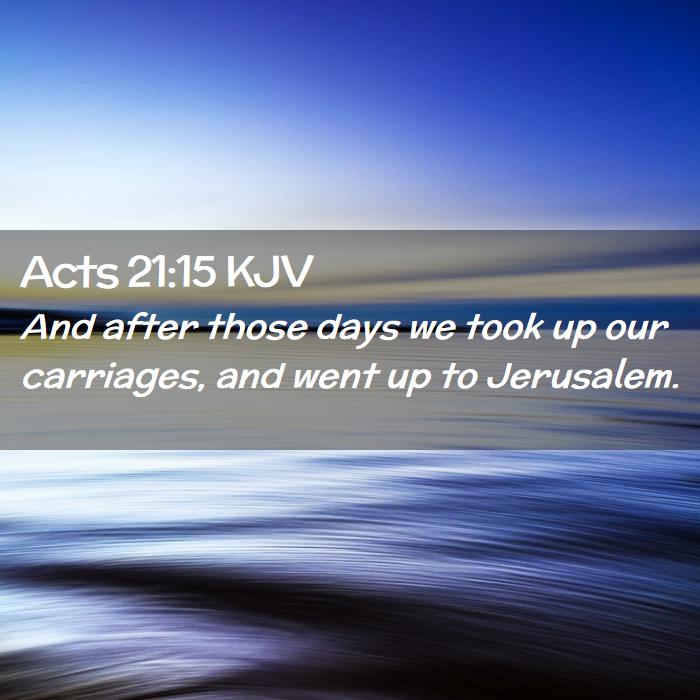 Acts 21:15 KJV

And after those days we took up our carriages, and went up to Jerusalem.